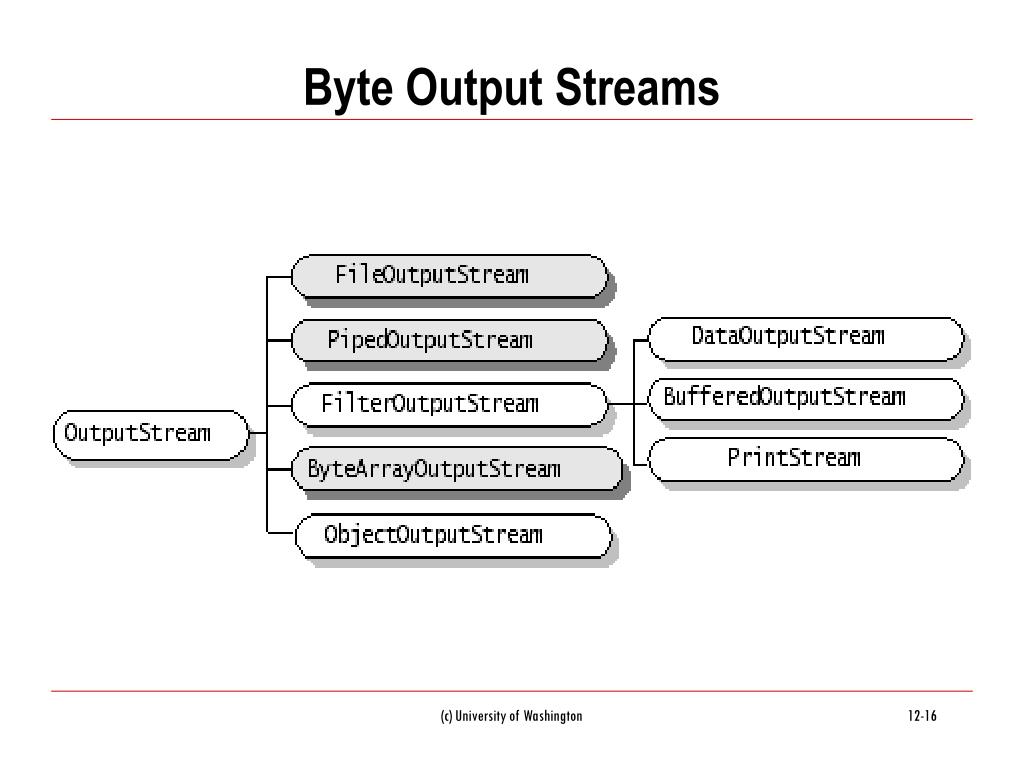 Byte Output Streams

OutputStream

FileOutputStream

PipedOutputStream

FilterOutputStream

ByteArrayOutputStream

ObjectOutputStream

DataOutputStream

BufferedOutputStream

PrintStream

(c) University of Washington

12-16